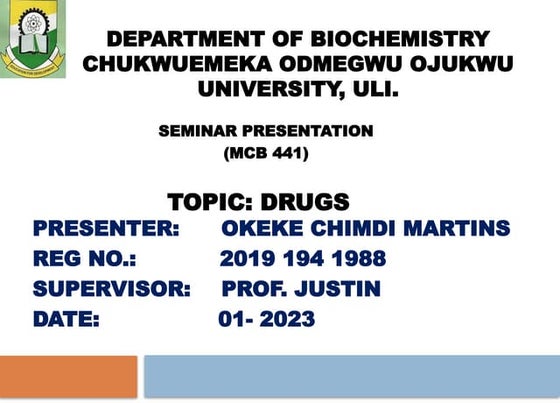 DEPARTMENT OF BIOCHEMISTRY CHUKWUEMEKA ODMEGWU OJUKWU UNIVERSITY, ULI.

SEMINAR PRESENTATION
(MCB 441)

TOPIC: DRUGS

PRESENTER: OKEKE CHIMDI MARTINS
REG NO.: 2019 194 1988
SUPERVISOR: PROF. JUSTIN
DATE: 01- 2023